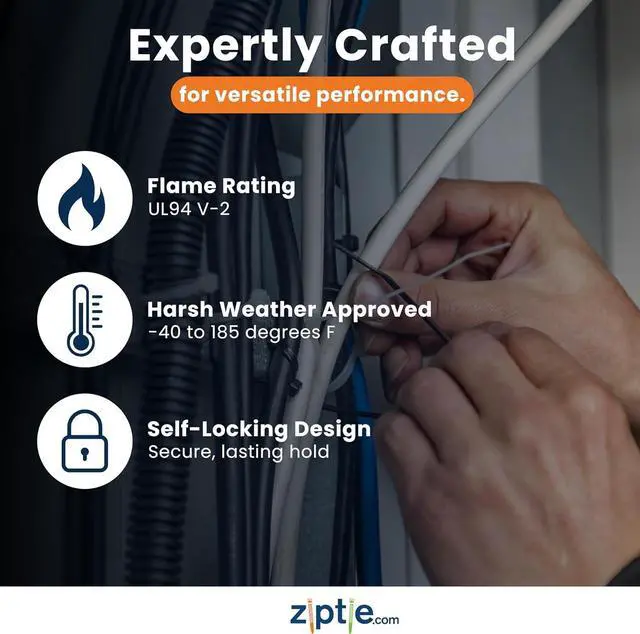 Expertly Crafted

for versatile performance.

Flame Rating
UL94 V-2

Harsh Weather Approved
-40 to 185 degrees F

Self-Locking Design
Secure, lasting hold

ziptie.com